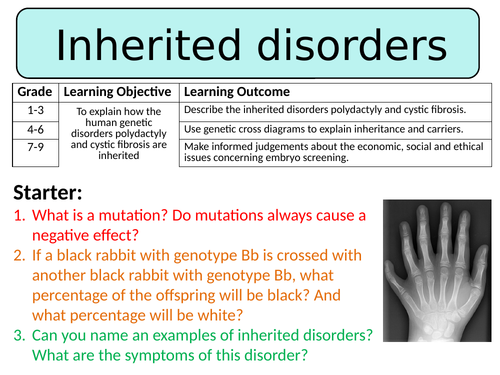 Inherited disorders

| Grade | Learning Objective | Learning Outcome |
|---|---|---|
| 1-3 | To explain how the human genetic disorders polydactyly and cystic fibrosis are inherited | Describe the inherited disorders polydactyly and cystic fibrosis. |
| 4-6 | | Use genetic cross diagrams to explain inheritance and carriers. |
| 7-9 | | Make informed judgements about the economic, social and ethical issues concerning embryo screening. |

Starter:
1. What is a mutation? Do mutations always cause a negative effect?
2. If a black rabbit with genotype Bb is crossed with another black rabbit with genotype Bb, what percentage of the offspring will be black? And what percentage will be white?
3. Can you name an examples of inherited disorders? What are the symptoms of this disorder?